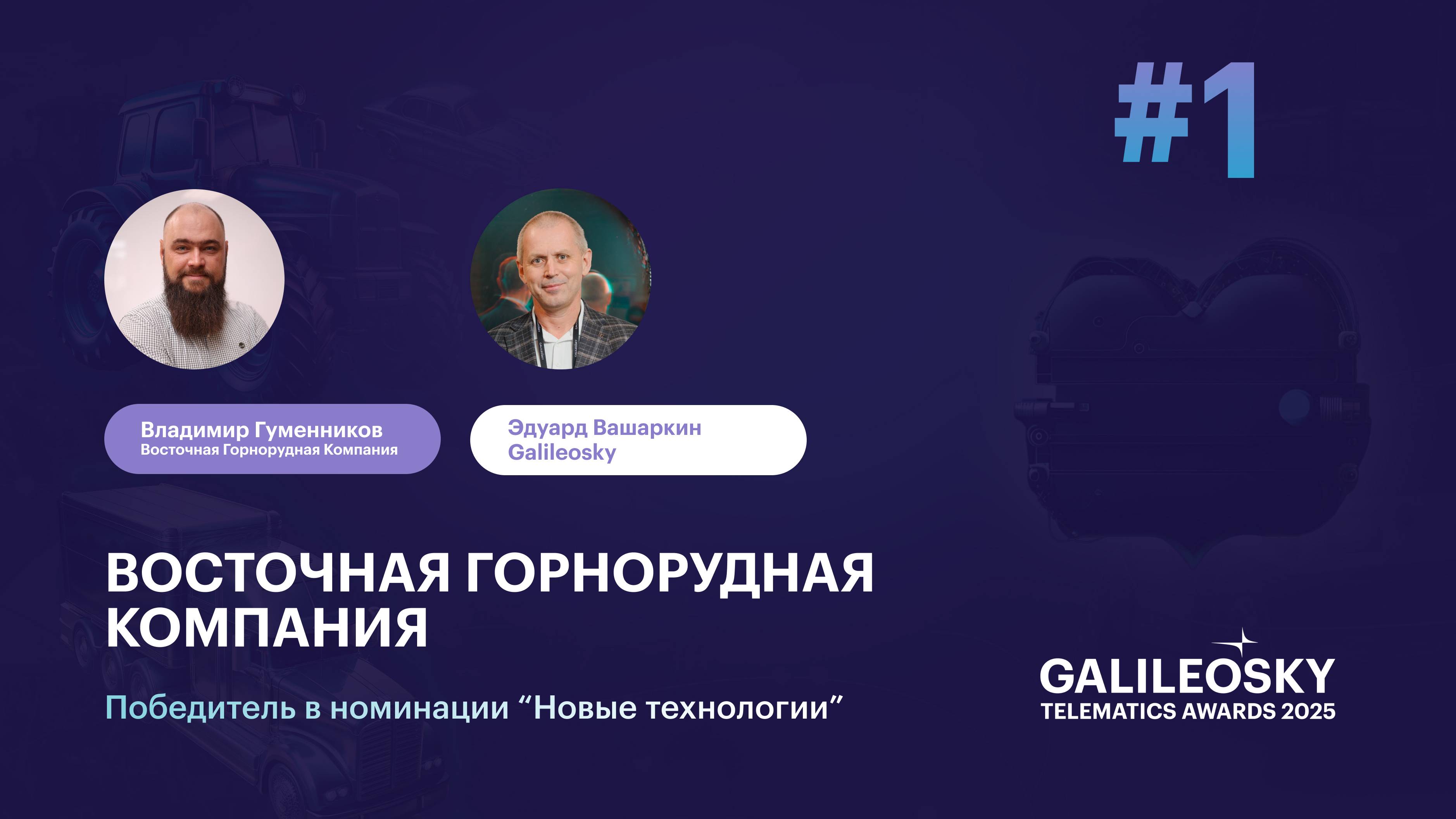 #1

Владимир Гуменников
Восточная Горнорудная Компания

Эдуард Вашаркин
Galileosky

ВОСТОЧНАЯ ГОРНОРУДНАЯ КОМПАНИЯ

Победитель в номинации “Новые технологии”

GALILEOSKY
TELEMATICS AWARDS 2025